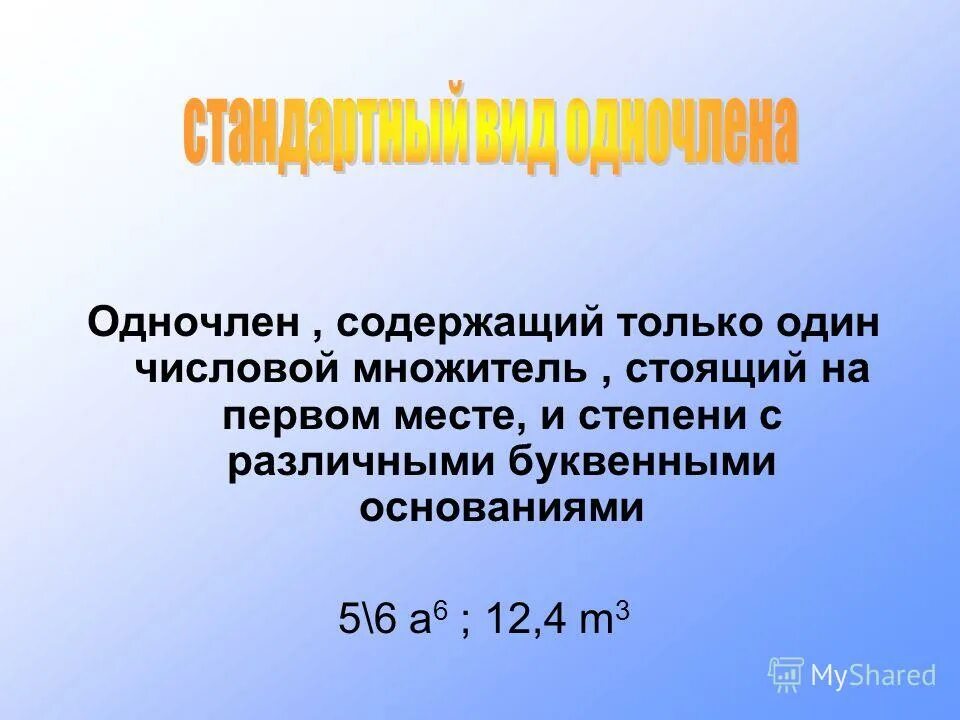 стандартный вид одночлена

Одночлен , содержащий только один числовой множитель , стоящий на первом месте, и степени с различными буквенными основаниями

5\6 $a^6$ ; 12,4 $m^3$

MyShared